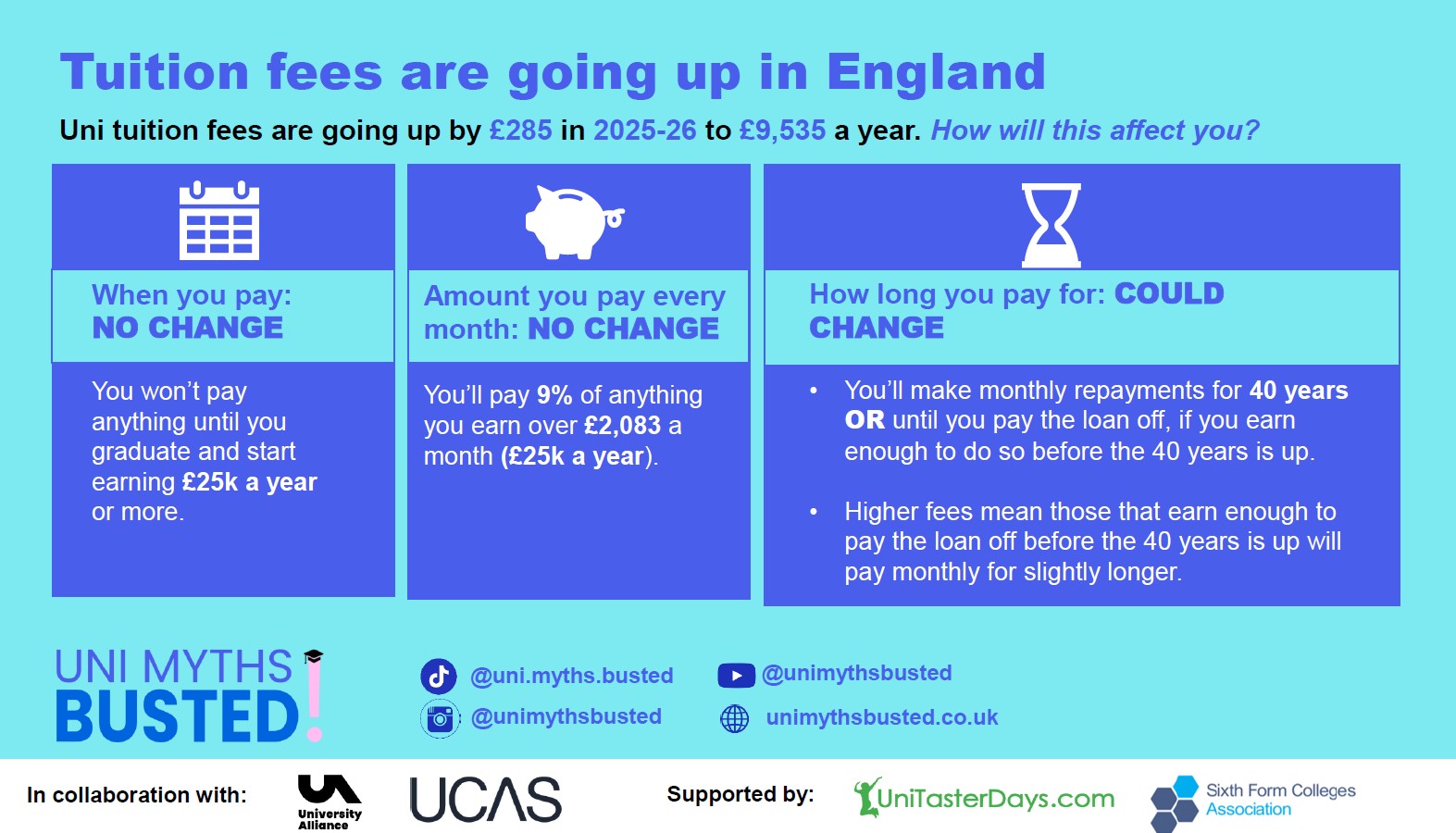 Tuition fees are going up in England

Uni tuition fees are going up by £285 in 2025-26 to £9,535 a year. How will this affect you?

When you pay: NO CHANGE

You won't pay anything until you graduate and start earning £25k a year or more.

Amount you pay every month: NO CHANGE

You'll pay 9% of anything you earn over £2,083 a month (£25k a year).

How long you pay for: COULD CHANGE

• You'll make monthly repayments for 40 years OR until you pay the loan off, if you earn enough to do so before the 40 years is up.

• Higher fees mean those that earn enough to pay the loan off before the 40 years is up will pay monthly for slightly longer.

UNI MYTHS BUSTED!

@uni.myths.busted

@unimythsbusted

@unimythsbusted

unimythsbusted.co.uk

In collaboration with: University Alliance UCAS

Supported by: UniTasterDays.com Sixth Form Colleges Association